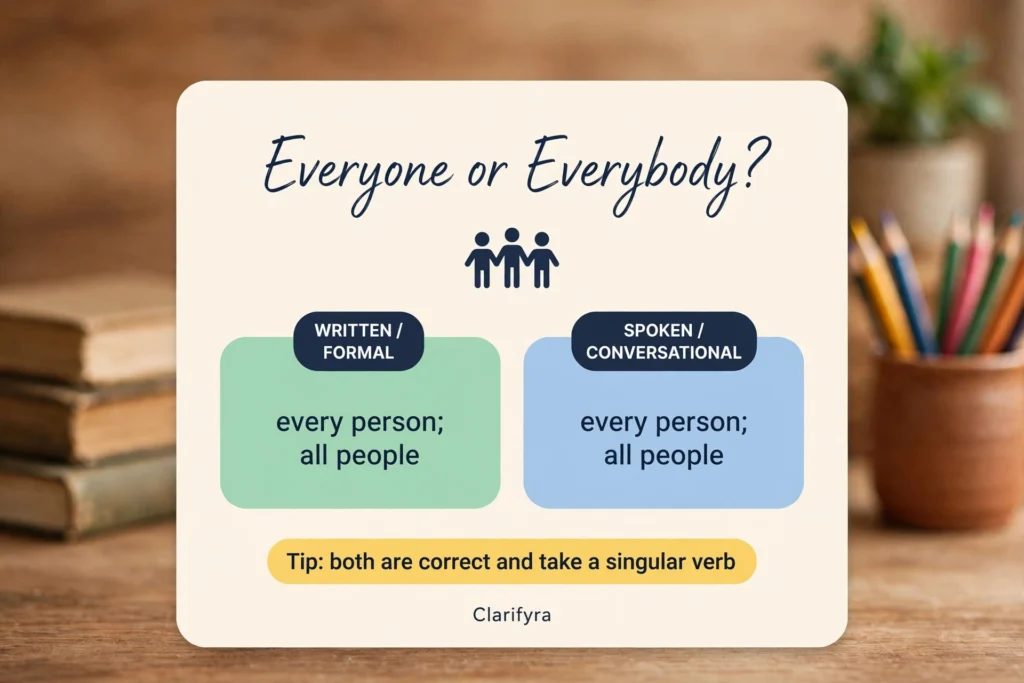 Everyone or Everybody?

WRITTEN / FORMAL

every person; all people

SPOKEN / CONVERSATIONAL

every person; all people

Tip: both are correct and take a singular verb

Clarifyra